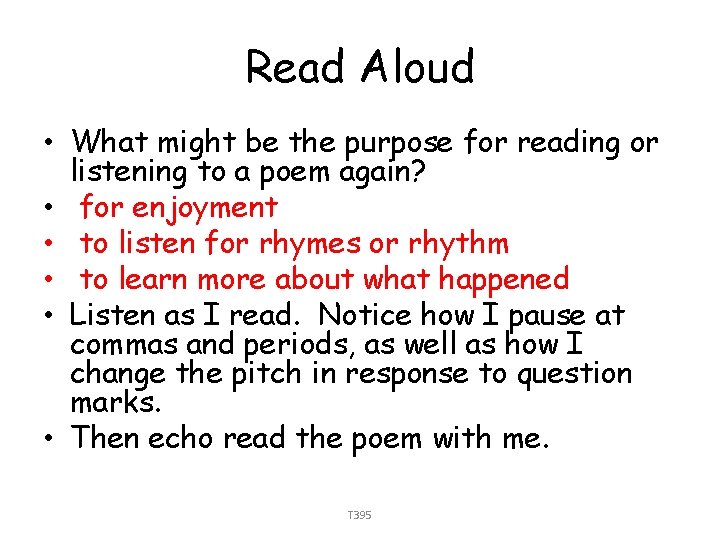 Read Aloud

• What might be the purpose for reading or listening to a poem again?
• for enjoyment
• to listen for rhymes or rhythm
• to learn more about what happened
• Listen as I read. Notice how I pause at commas and periods, as well as how I change the pitch in response to question marks.
• Then echo read the poem with me.

T395